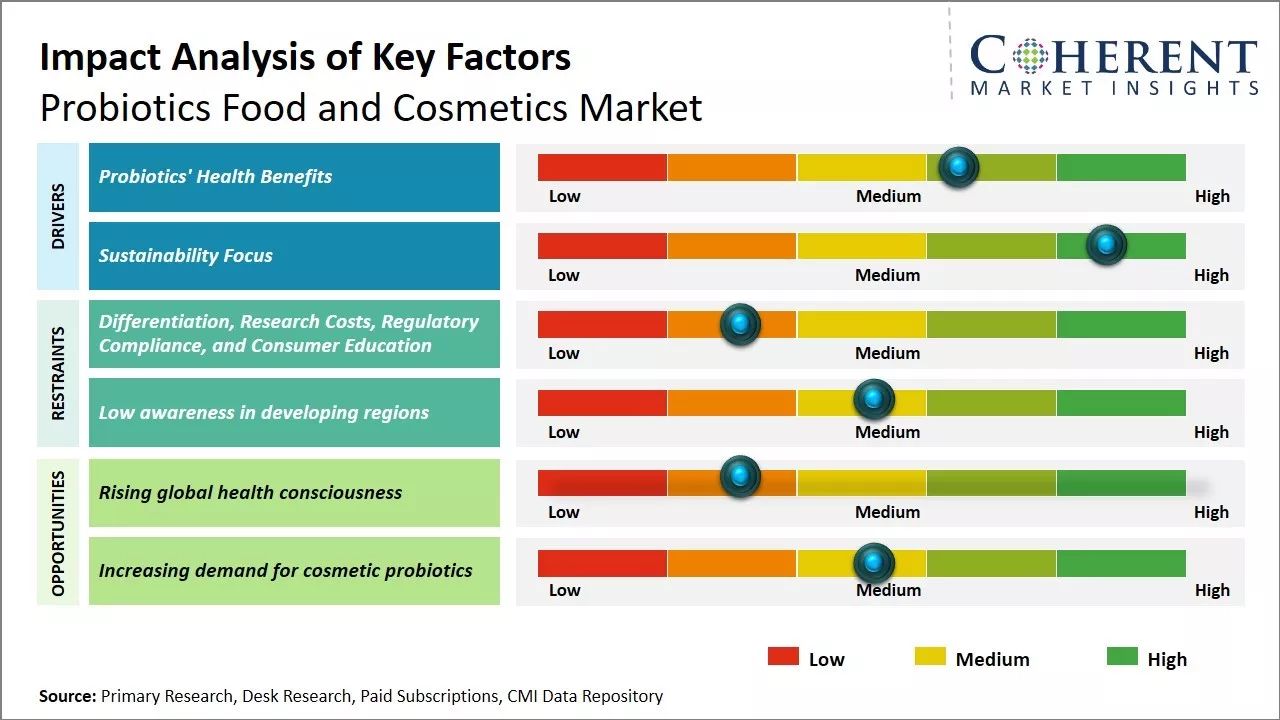 Impact Analysis of Key Factors
Probiotics Food and Cosmetics Market

COHERENT
MARKET INSIGHTS

DRIVERS

Probiotics' Health Benefits
Low Medium High

Sustainability Focus
Low Medium High

RESTRAINTS

Differentiation, Research Costs, Regulatory Compliance, and Consumer Education
Low Medium High

Low awareness in developing regions
Low Medium High

OPPORTUNITIES

Rising global health consciousness
Low Medium High

Increasing demand for cosmetic probiotics
Low Medium High

Low Medium High

Source: Primary Research, Desk Research, Paid Subscriptions, CMI Data Repository